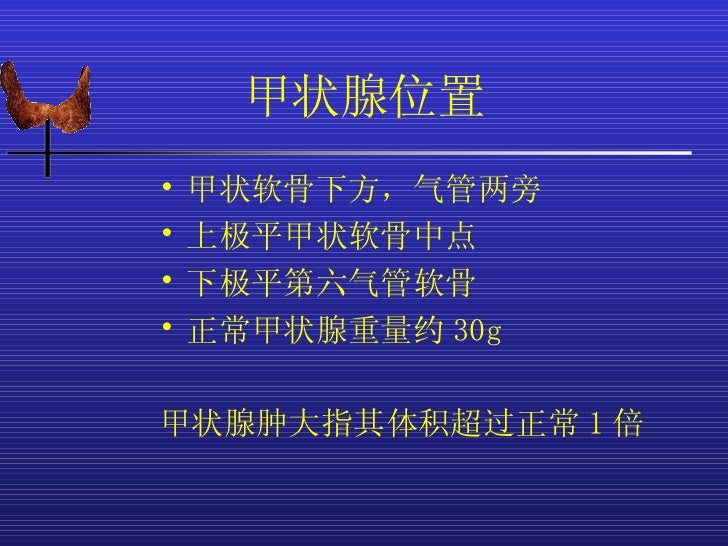 甲状腺位置

• 甲状软骨下方，气管两旁
• 上极平甲状软骨中点
• 下极平第六气管软骨
• 正常甲状腺重量约 30g

甲状腺肿大指其体积超过正常 1 倍